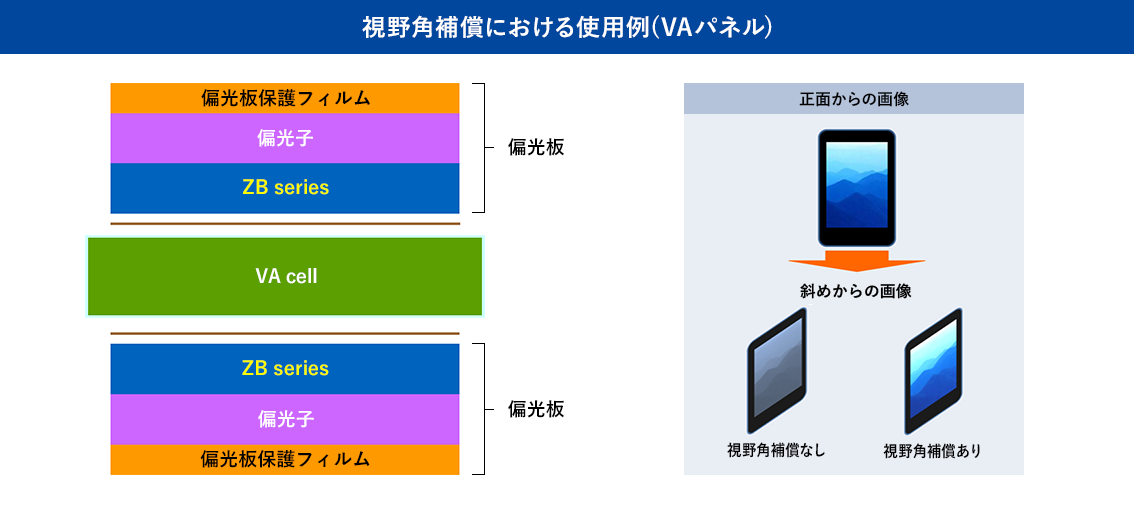 視野角補償における使用例(VAパネル)

偏光板保護フィルム
偏光子
ZB series
偏光板

VA cell

ZB series
偏光子
偏光板保護フィルム
偏光板

正面からの画像

斜めからの画像

視野角補償なし
視野角補償あり